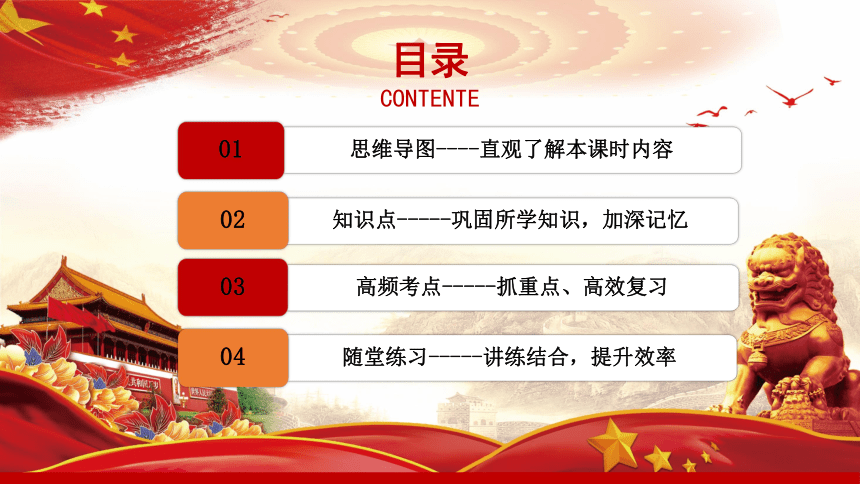 目录
CONTENTE

01 思维导图----直观了解本课时内容

02 知识点-----巩固所学知识，加深记忆

03 高频考点-----抓重点、高效复习

04 随堂练习-----讲练结合，提升效率